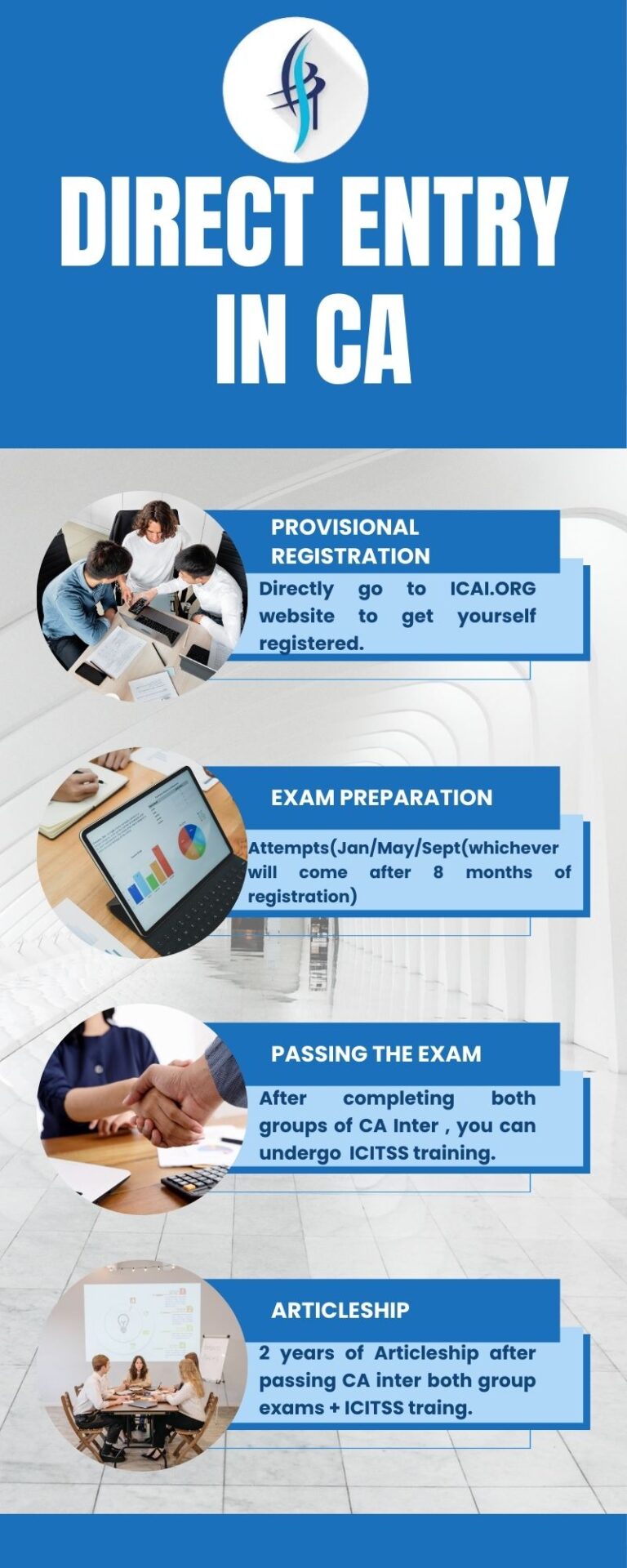 DIRECT ENTRY IN CA

PROVISIONAL REGISTRATION

Directly go to ICAI.ORG website to get yourself registered.

EXAM PREPARATION

Attempts(Jan/May/Sept(whichever will come after 8 months of registration)

PASSING THE EXAM

After completing both groups of CA Inter , you can undergo ICITSS training.

ARTICLESHIP

2 years of Articleship after passing CA inter both group exams + ICITSS traing.